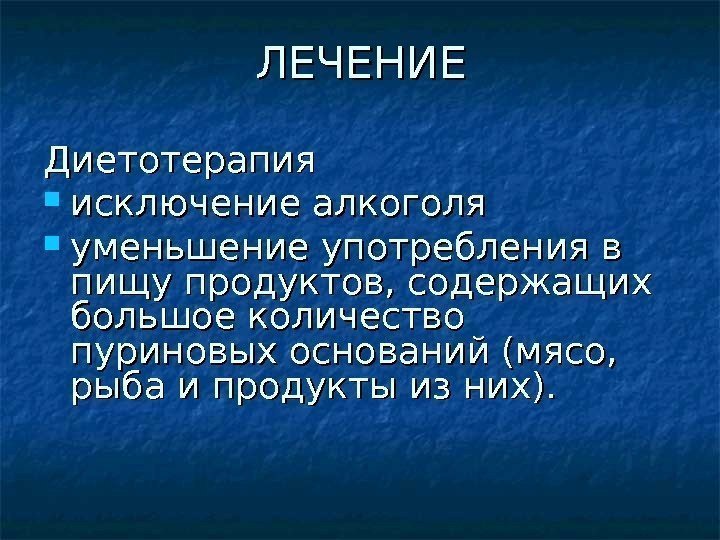 ЛЕЧЕНИЕ

Диетотерапия

- исключение алкоголя
- уменьшение употребления в пищу продуктов, содержащих большое количество пуриновых оснований (мясо, рыба и продукты из них).